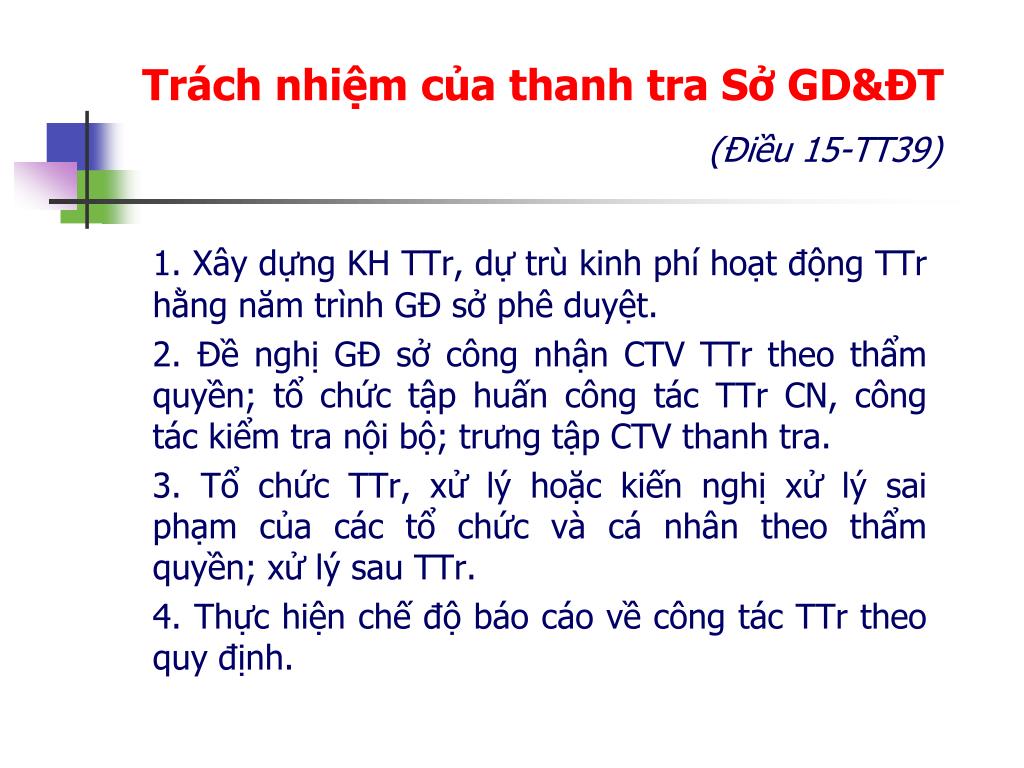 Trách nhiệm của thanh tra Sở GD&ĐT

(Điều 15-TT39)

1. Xây dựng KH TTr, dự trù kinh phí hoạt động TTr hằng năm trình GĐ sở phê duyệt.

2. Đề nghị GĐ sở công nhận CTV TTr theo thẩm quyền; tổ chức tập huấn công tác TTr CN, công tác kiểm tra nội bộ; trưng tập CTV thanh tra.

3. Tổ chức TTr, xử lý hoặc kiến nghị xử lý sai phạm của các tổ chức và cá nhân theo thẩm quyền; xử lý sau TTr.

4. Thực hiện chế độ báo cáo về công tác TTr theo quy định.